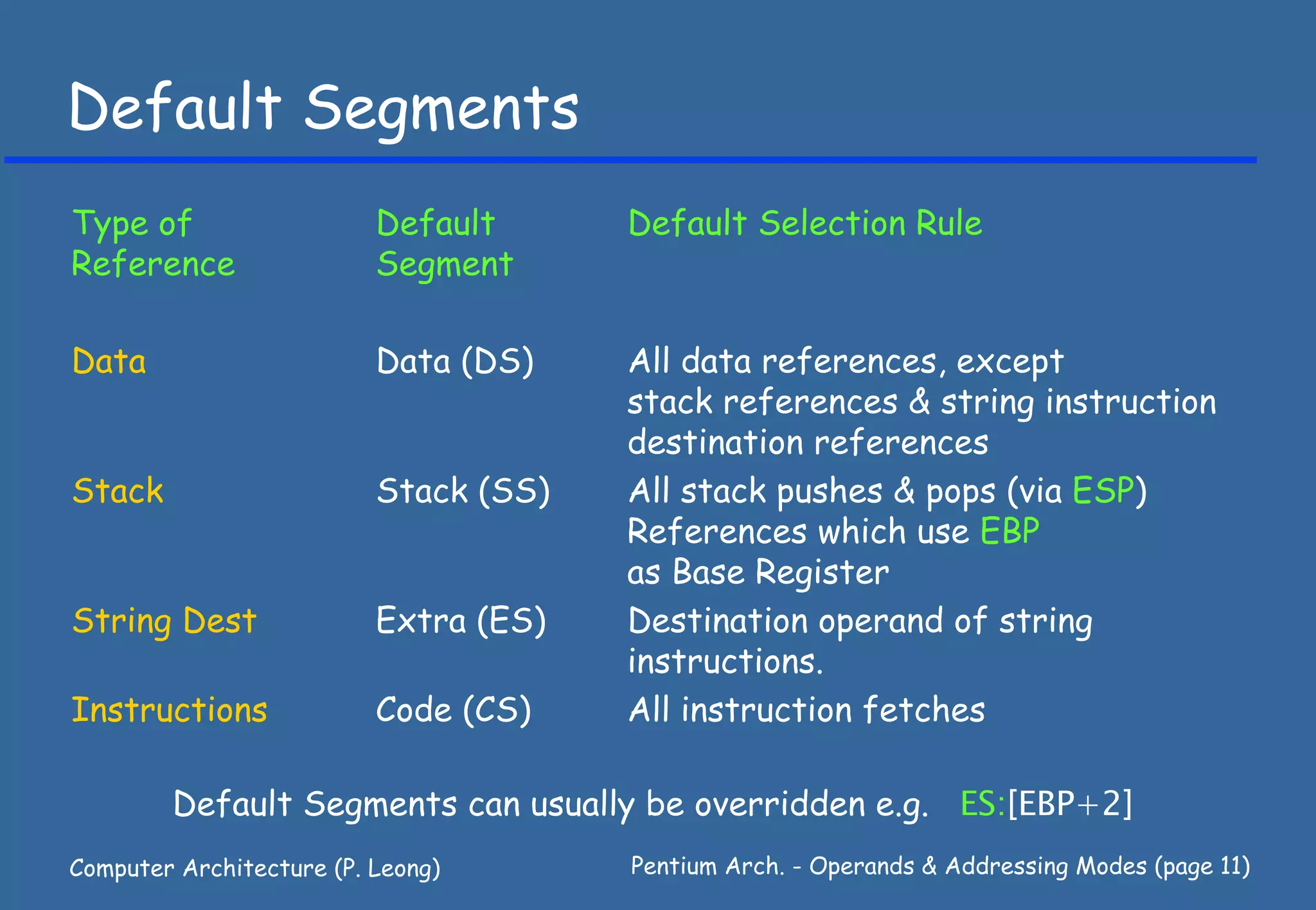 Default Segments

| Type of Reference | Default Segment | Default Selection Rule |
|---|---|---|
| Data | Data (DS) | All data references, except stack references & string instruction destination references |
| Stack | Stack (SS) | All stack pushes & pops (via ESP) References which use EBP as Base Register |
| String Dest | Extra (ES) | Destination operand of string instructions. |
| Instructions | Code (CS) | All instruction fetches |

Default Segments can usually be overridden e.g. ES:[EBP+2]

Computer Architecture (P. Leong)

Pentium Arch. - Operands & Addressing Modes (page 11)